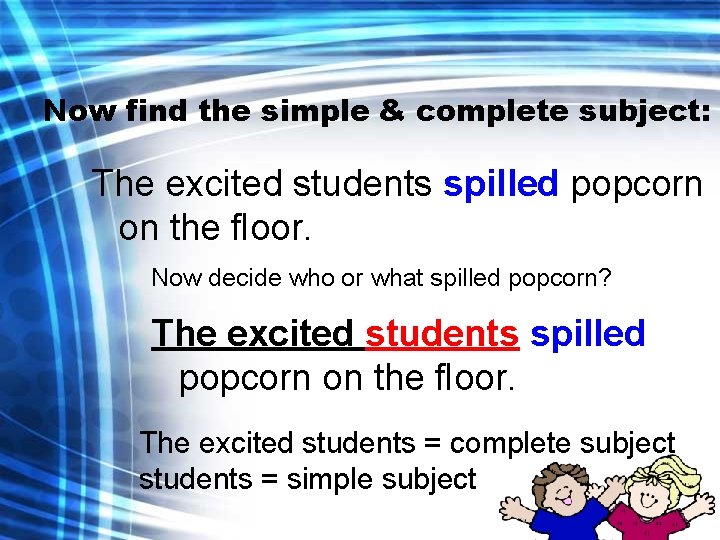 Now find the simple & complete subject:

The excited students spilled popcorn on the floor.

Now decide who or what spilled popcorn?

The excited students spilled popcorn on the floor.

The excited students = complete subject
students = simple subject